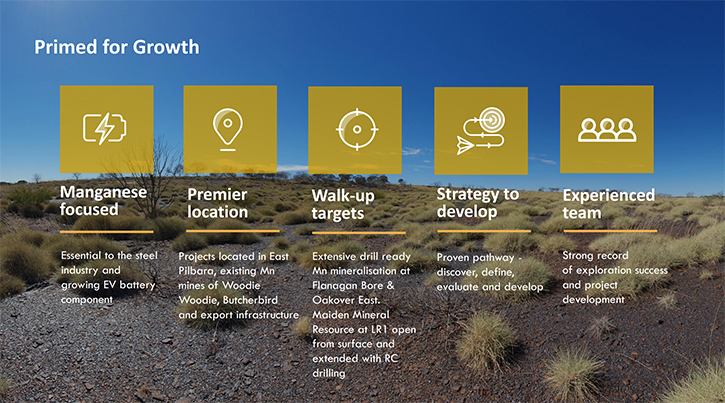 Primed for Growth

Manganese focused

Essential to the steel industry and growing EV battery component

Premier location

Projects located in East Pilbara, existing Mn mines of Woodie Woodie, Butcherbird and export infrastructure

Walk-up targets

Extensive drill ready Mn mineralisation at Flanagan Bore & Oakover East. Maiden Mineral Resource at LR1 open from surface and extended with RC drilling

Strategy to develop

Proven pathway - discover, define, evaluate and develop

Experienced team

Strong record of exploration success and project development